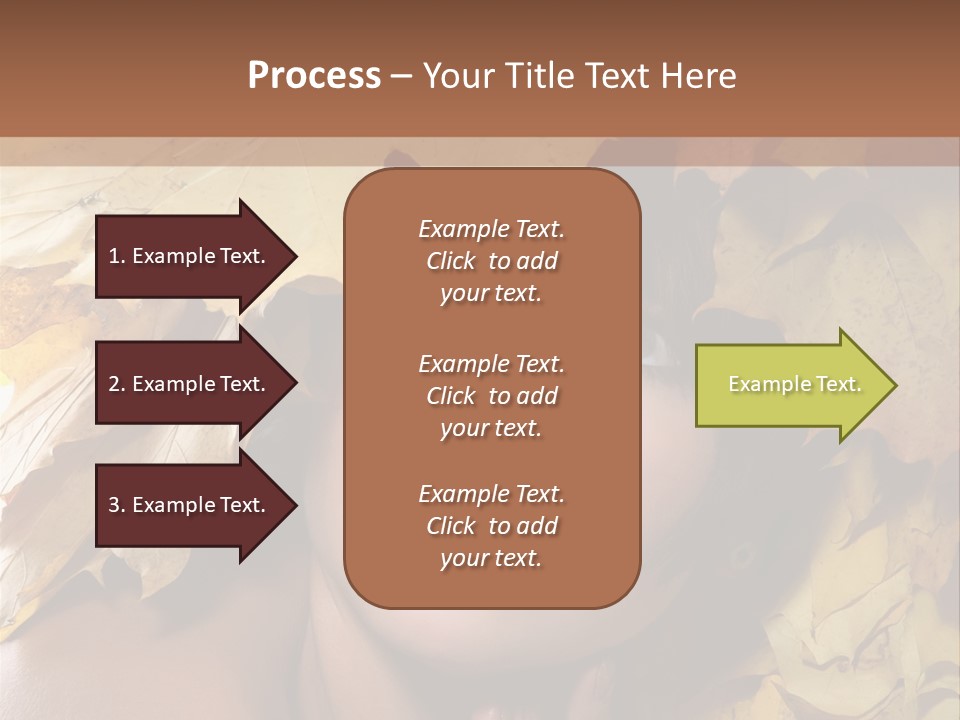 Process – Your Title Text Here

1. Example Text.

2. Example Text.

3. Example Text.

Example Text. Click to add your text.

Example Text. Click to add your text.

Example Text. Click to add your text.

Example Text.